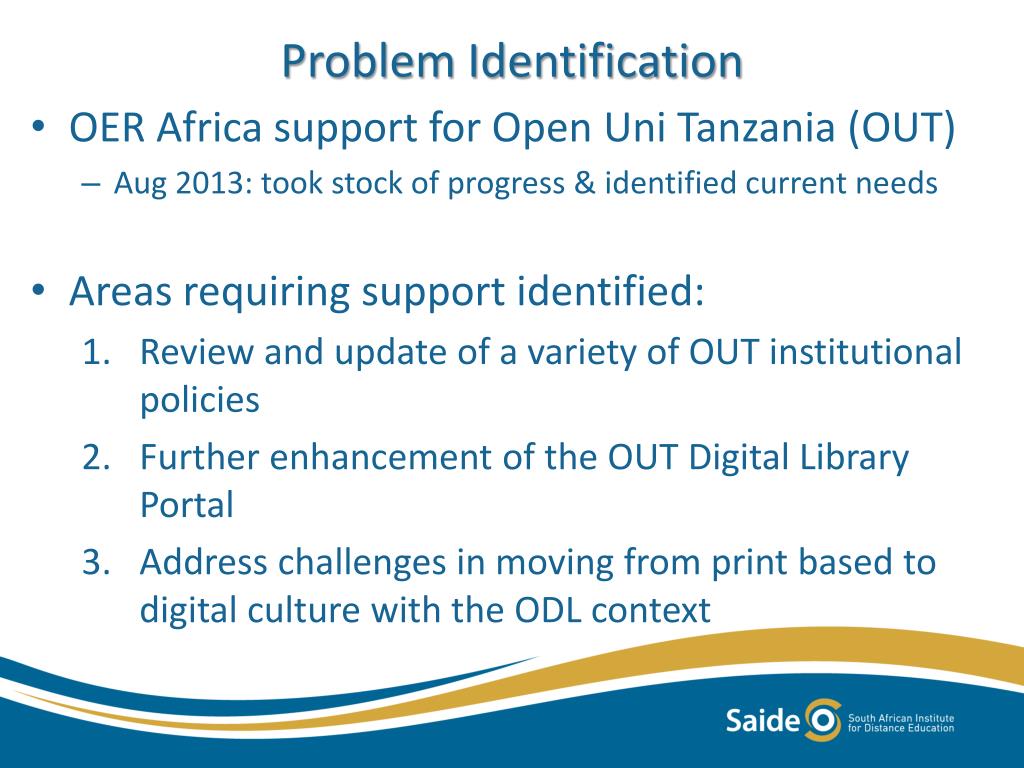 Problem Identification

• OER Africa support for Open Uni Tanzania (OUT)
– Aug 2013: took stock of progress & identified current needs

• Areas requiring support identified:
1. Review and update of a variety of OUT institutional policies
2. Further enhancement of the OUT Digital Library Portal
3. Address challenges in moving from print based to digital culture with the ODL context

Saide
South African Institute for Distance Education